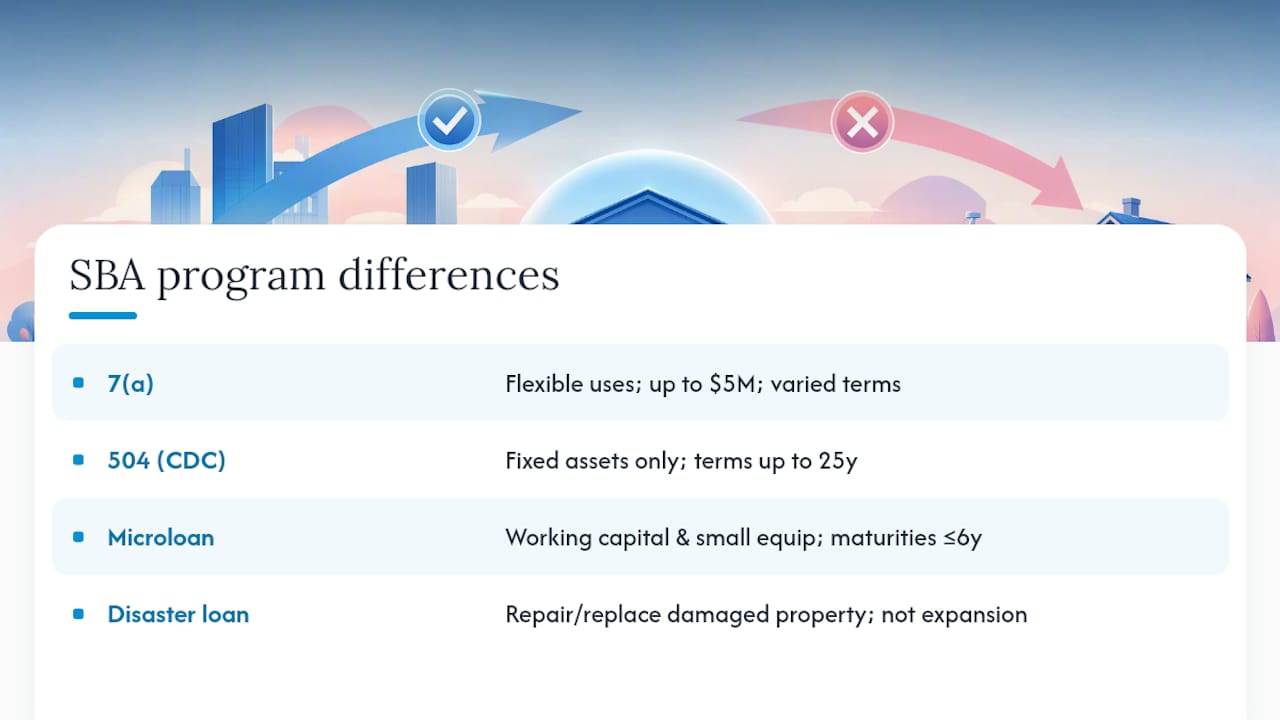 SBA program differences

| | |
|---|---|
| 7(a) | Flexible uses; up to \$5M; varied terms |
| 504 (CDC) | Fixed assets only; terms up to 25y |
| Microloan | Working capital & small equip; maturities ≤6y |
| Disaster loan | Repair/replace damaged property; not expansion |